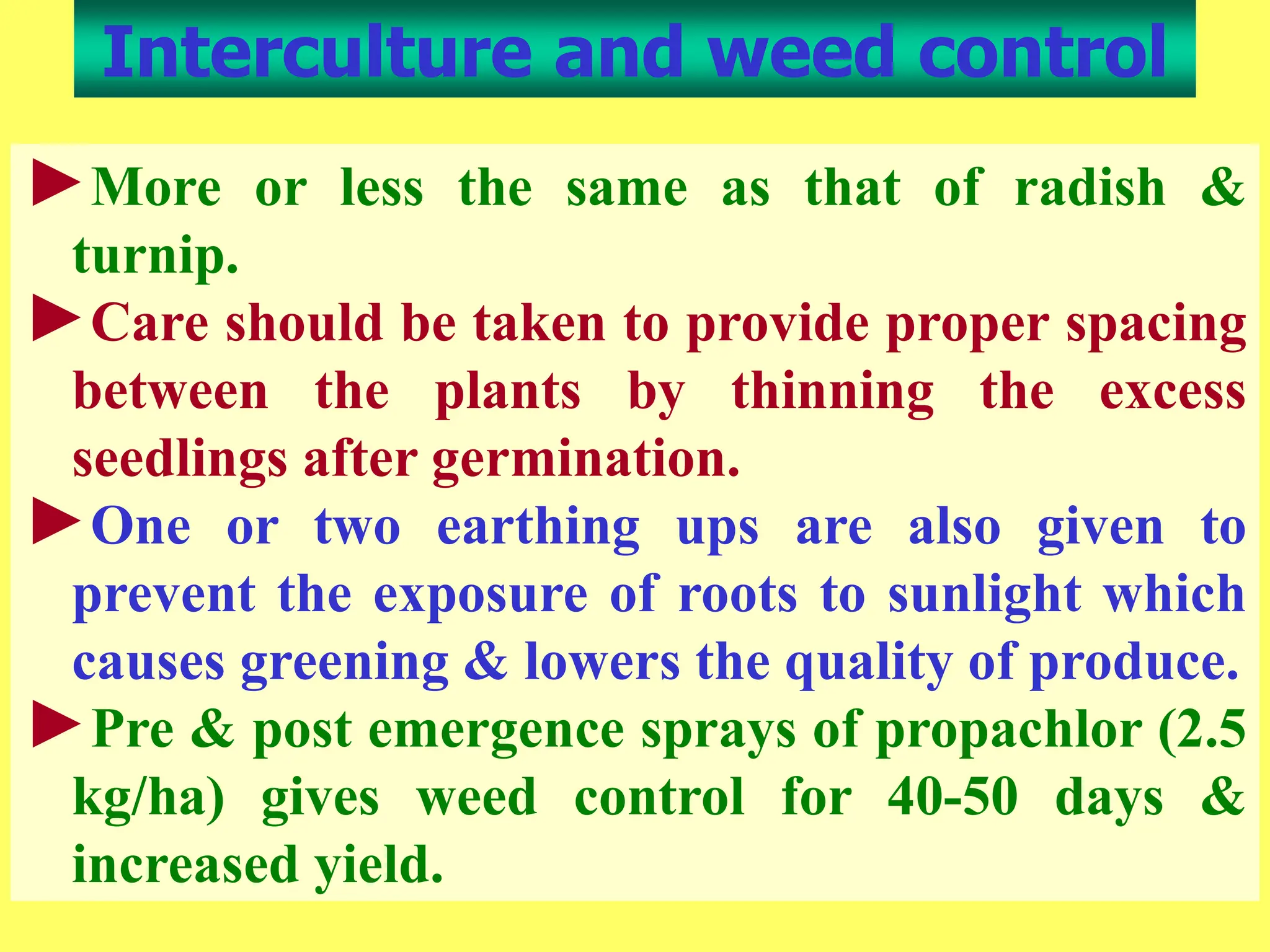 Interculture and weed control

►More or less the same as that of radish & turnip.

►Care should be taken to provide proper spacing between the plants by thinning the excess seedlings after germination.

►One or two earthing ups are also given to prevent the exposure of roots to sunlight which causes greening & lowers the quality of produce.

►Pre & post emergence sprays of propachlor (2.5 kg/ha) gives weed control for 40-50 days & increased yield.